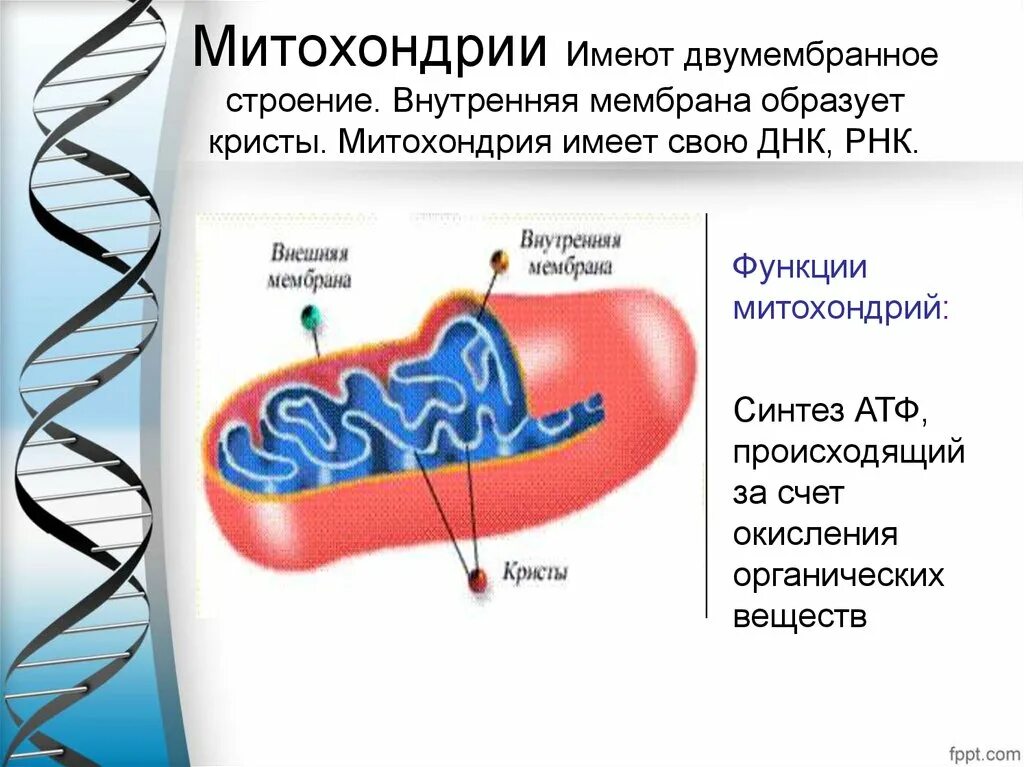 Митохондрии Имеют двумембранное строение. Внутренняя мембрана образует кристы. Митохондрия имеет свою ДНК, РНК.

Внешняя мембрана

Внутренняя мембрана

Кристы

Функции митохондрий:

Синтез АТФ, происходящий за счет окисления органических веществ

fppt.com